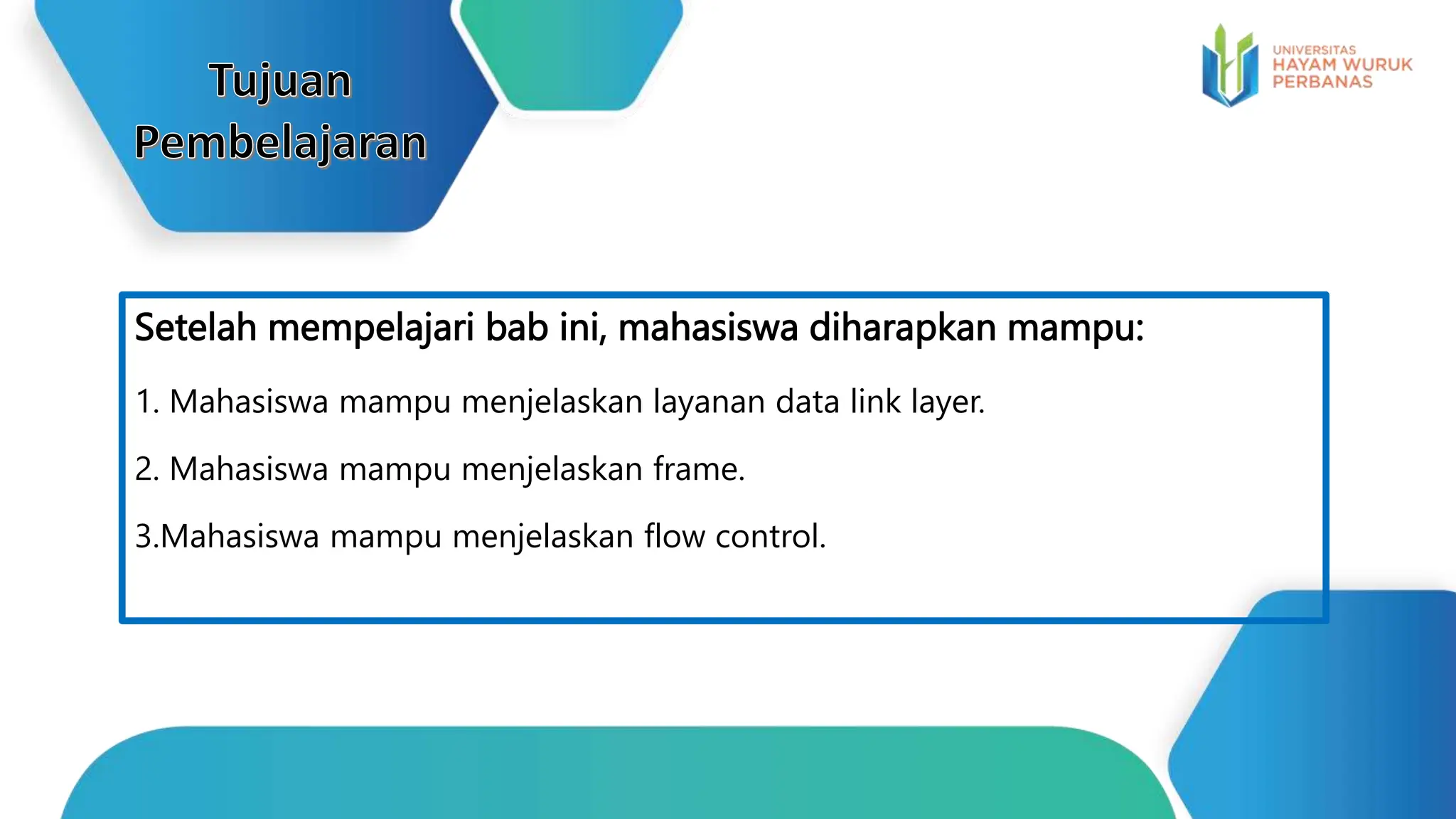 Tujuan Pembelajaran

UNIVERSITAS
HAYAM WURUK
PERBANAS

Setelah mempelajari bab ini, mahasiswa diharapkan mampu:

1. Mahasiswa mampu menjelaskan layanan data link layer.

2. Mahasiswa mampu menjelaskan frame.

3.Mahasiswa mampu menjelaskan flow control.